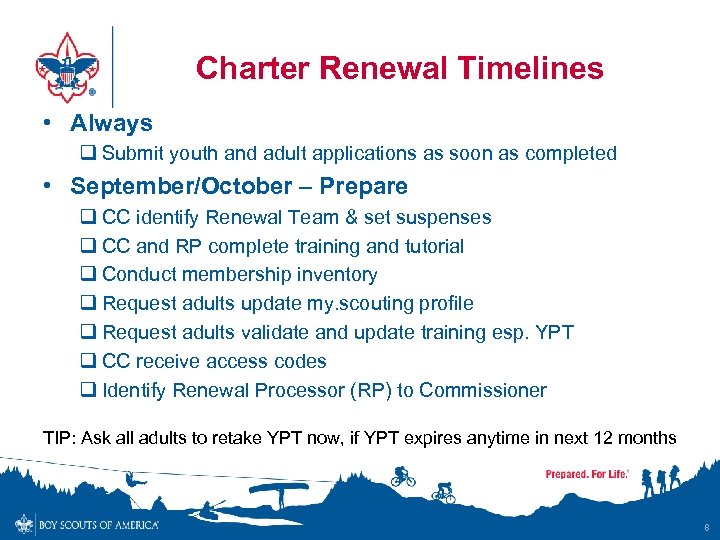 Charter Renewal Timelines

• Always
❑ Submit youth and adult applications as soon as completed

• September/October – Prepare
❑ CC identify Renewal Team & set suspenses
❑ CC and RP complete training and tutorial
❑ Conduct membership inventory
❑ Request adults update my.scouting profile
❑ Request adults validate and update training esp. YPT
❑ CC receive access codes
❑ Identify Renewal Processor (RP) to Commissioner

TIP: Ask all adults to retake YPT now, if YPT expires anytime in next 12 months

Prepared. For Life.®

BOY SCOUTS OF AMERICA®

8